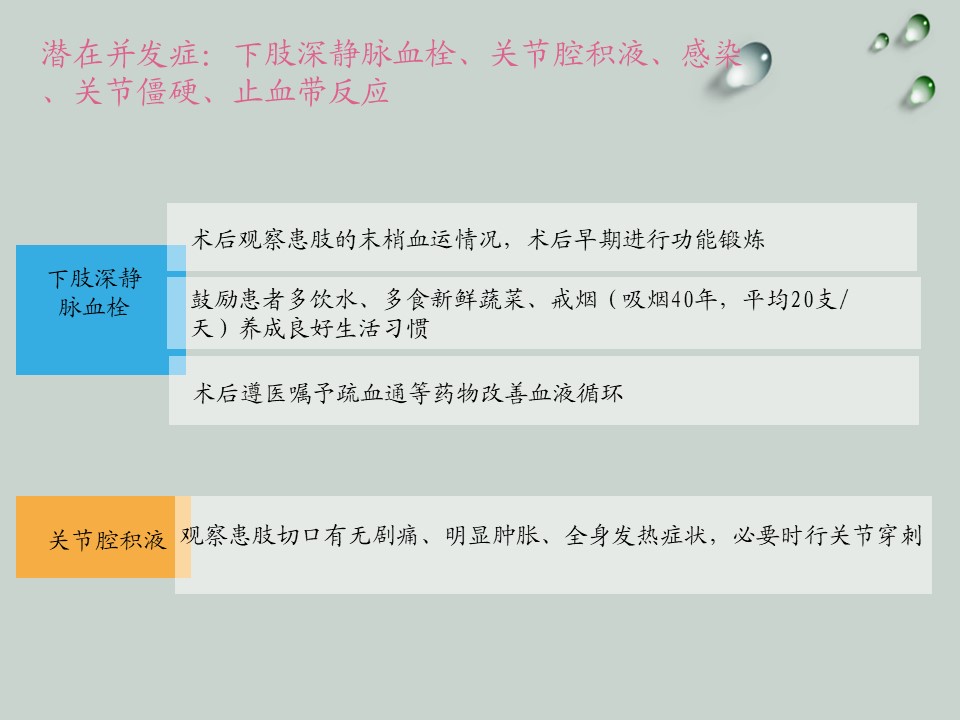 潜在并发症：下肢深静脉血栓、关节腔积液、感染、关节僵硬、止血带反应

下肢深静脉血栓

术后观察患肢的末梢血运情况，术后早期进行功能锻炼

鼓励患者多饮水、多食新鲜蔬菜、戒烟（吸烟40年，平均20支/天）养成良好生活习惯

术后遵医嘱予疏血通等药物改善血液循环

关节腔积液

观察患肢切口有无剧痛、明显肿胀、全身发热症状，必要时行关节穿刺